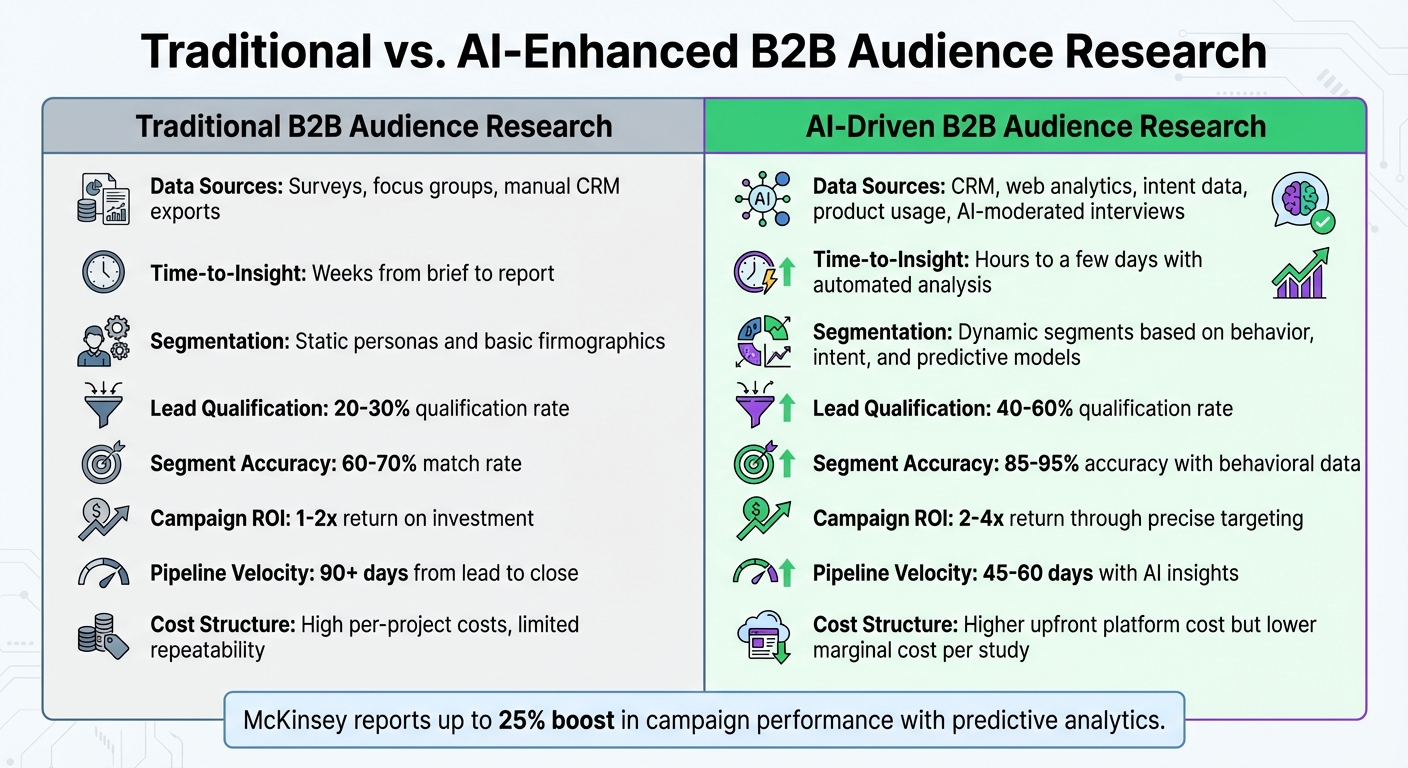 Traditional vs. AI-Enhanced B2B Audience Research

Traditional B2B Audience Research

Data Sources: Surveys, focus groups, manual CRM exports

Time-to-Insight: Weeks from brief to report

Segmentation: Static personas and basic firmographics

Lead Qualification: 20-30% qualification rate

Segment Accuracy: 60-70% match rate

Campaign ROI: 1-2x return on investment

Pipeline Velocity: 90+ days from lead to close

Cost Structure: High per-project costs, limited repeatability

AI-Driven B2B Audience Research

AI

Data Sources: CRM, web analytics, intent data, product usage, AI-moderated interviews

Time-to-Insight: Hours to a few days with automated analysis

Segmentation: Dynamic segments based on behavior, intent, and predictive models

Lead Qualification: 40-60% qualification rate

Segment Accuracy: 85-95% accuracy with behavioral data

Campaign ROI: 2-4x return through precise targeting

Pipeline Velocity: 45-60 days with AI insights

Cost Structure: Higher upfront platform cost but lower marginal cost per study

McKinsey reports up to 25% boost in campaign performance with predictive analytics.